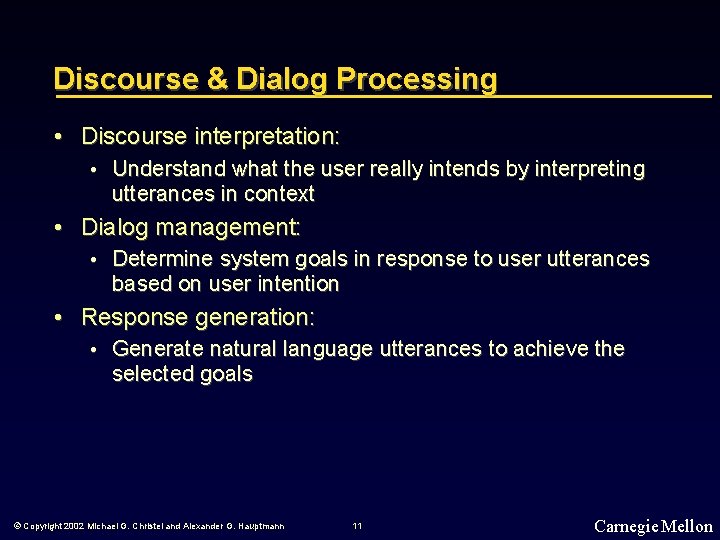 Discourse & Dialog Processing

• Discourse interpretation:
  • Understand what the user really intends by interpreting utterances in context
• Dialog management:
  • Determine system goals in response to user utterances based on user intention
• Response generation:
  • Generate natural language utterances to achieve the selected goals

© Copyright 2002 Michael G. Christel and Alexander G. Hauptmann

11

Carnegie Mellon